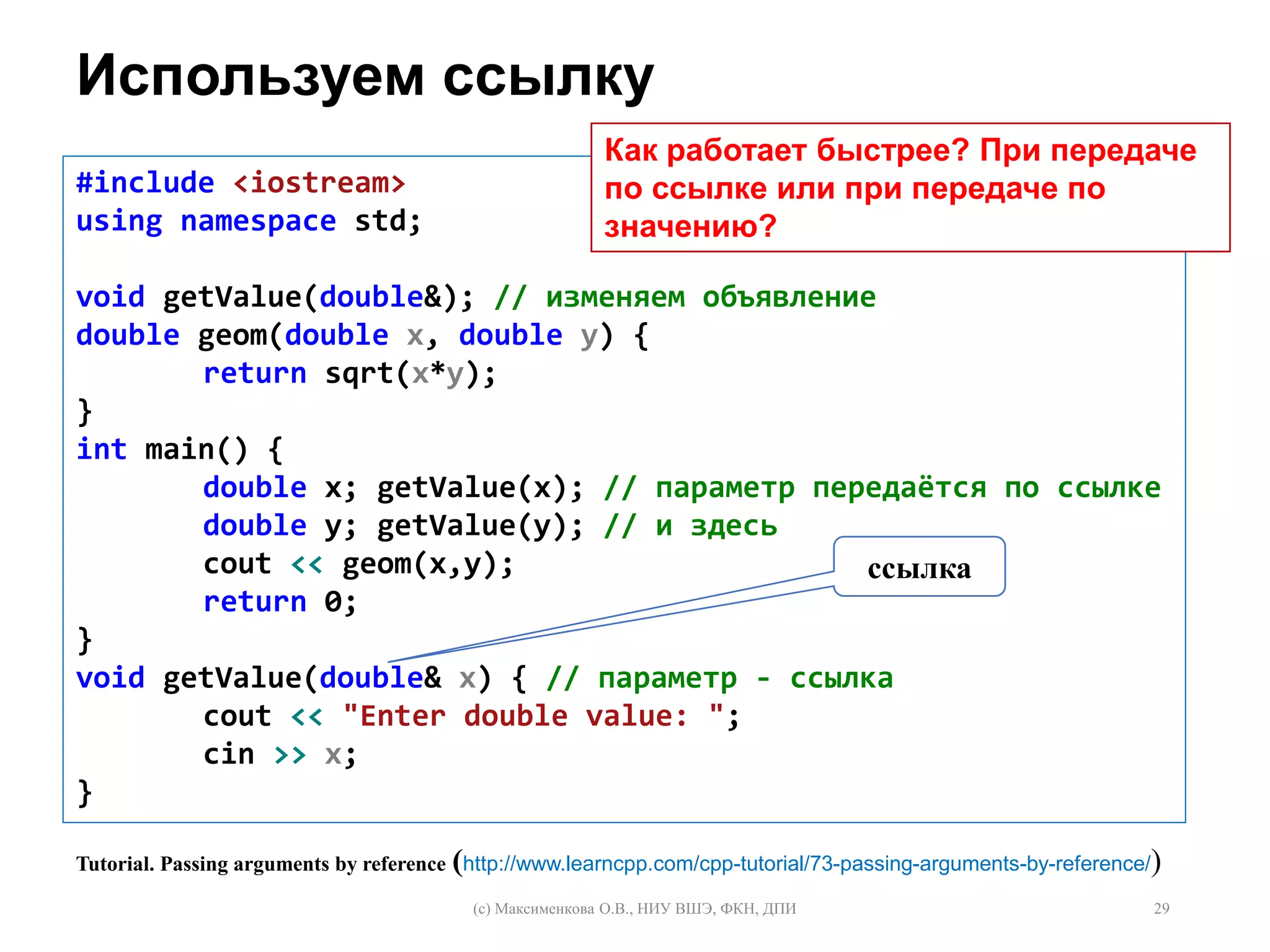 Используем ссылку

Как работает быстрее? При передаче по ссылке или при передаче по значению?

#include <iostream>
using namespace std;

void getValue(double&); // изменяем объявление
double geom(double x, double y) {
	return sqrt(x*y);
}
int main() {
	double x; getValue(x); // параметр передаётся по ссылке
	double y; getValue(y); // и здесь
	cout << geom(x,y);
	return 0;
}
void getValue(double& x) { // параметр - ссылка
	cout << "Enter double value: ";
	cin >> x;
}

ссылка

Tutorial. Passing arguments by reference (http://www.learncpp.com/cpp-tutorial/73-passing-arguments-by-reference/)

(с) Максименкова О.В., НИУ ВШЭ, ФКН, ДПИ

29